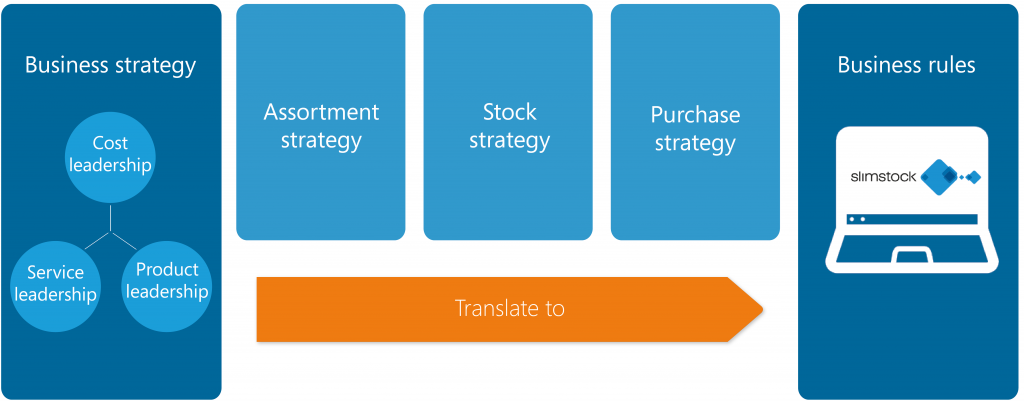 Business strategy

Cost leadership

Service leadership

Product leadership

Assortment strategy

Stock strategy

Purchase strategy

Translate to

Business rules

slimstock